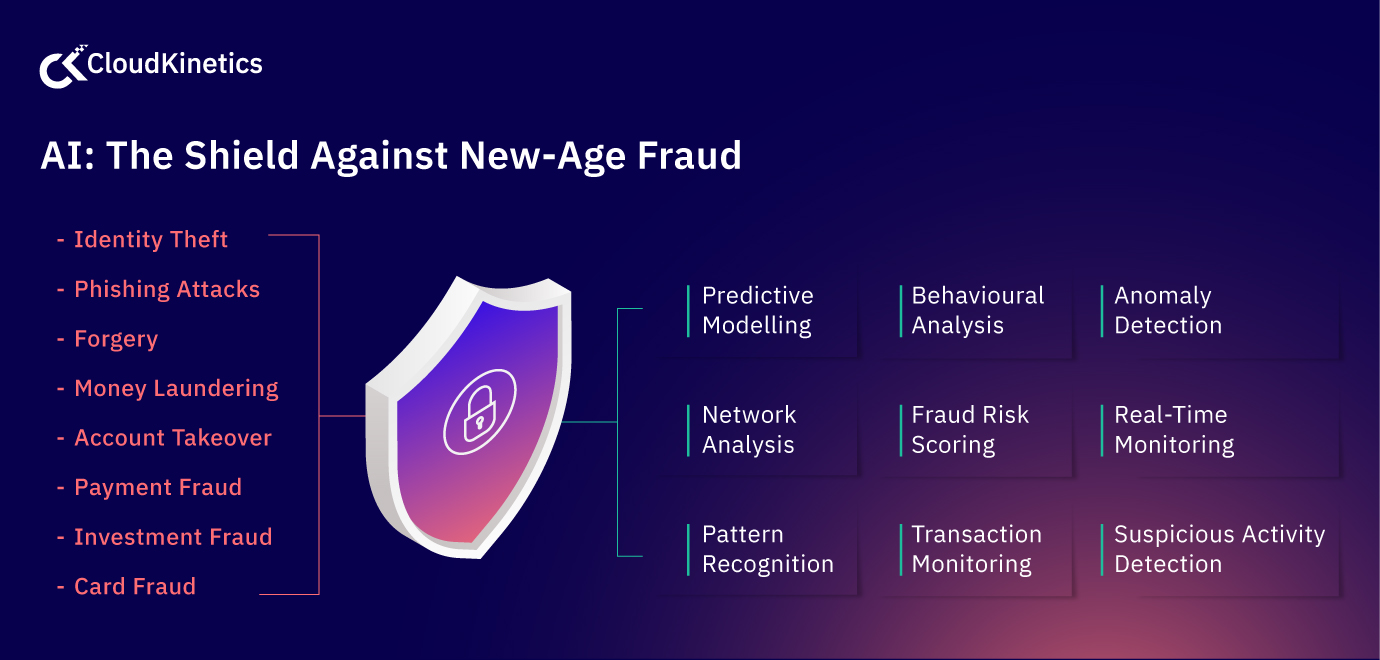 CloudKinetics

AI: The Shield Against New-Age Fraud

- Identity Theft
- Phishing Attacks
- Forgery
- Money Laundering
- Account Takeover
- Payment Fraud
- Investment Fraud
- Card Fraud

Predictive Modelling

Behavioural Analysis

Anomaly Detection

Network Analysis

Fraud Risk Scoring

Real-Time Monitoring

Pattern Recognition

Transaction Monitoring

Suspicious Activity Detection